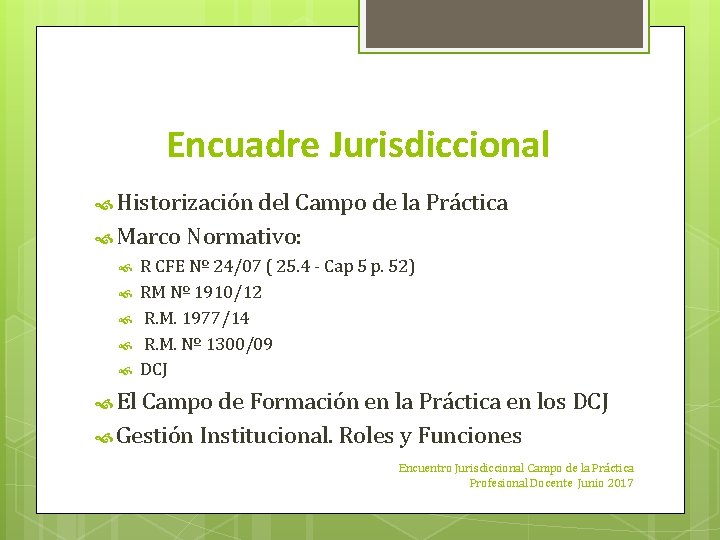 Encuadre Jurisdiccional

Historización del Campo de la Práctica

Marco Normativo:

R CFE Nº 24/07 ( 25.4 - Cap 5 p. 52)

RM Nº 1910/12

R.M. 1977/14

R.M. Nº 1300/09

DCJ

El Campo de Formación en la Práctica en los DCJ

Gestión Institucional. Roles y Funciones

Encuentro Jurisdiccional Campo de la Práctica Profesional Docente Junio 2017